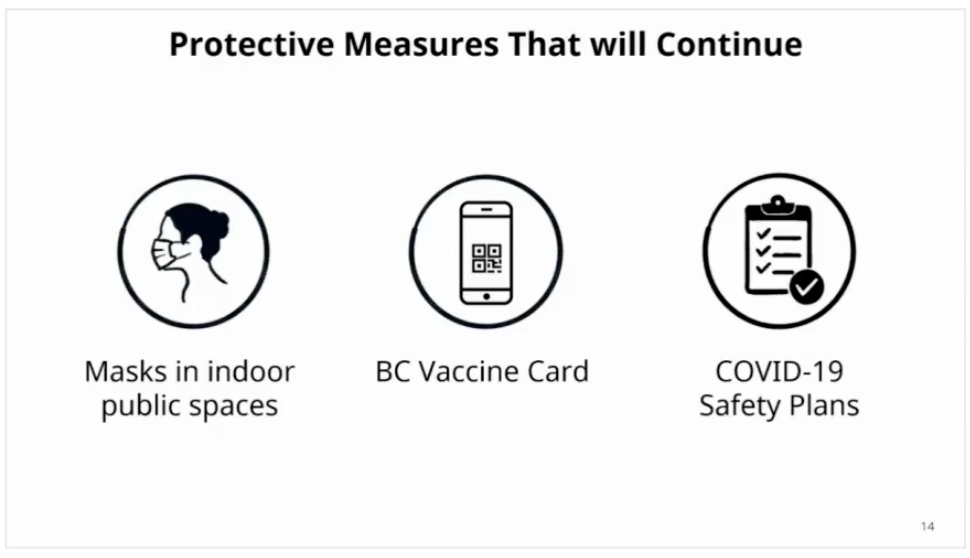 Protective Measures That will Continue

Masks in indoor public spaces

BC Vaccine Card

COVID-19 Safety Plans

14